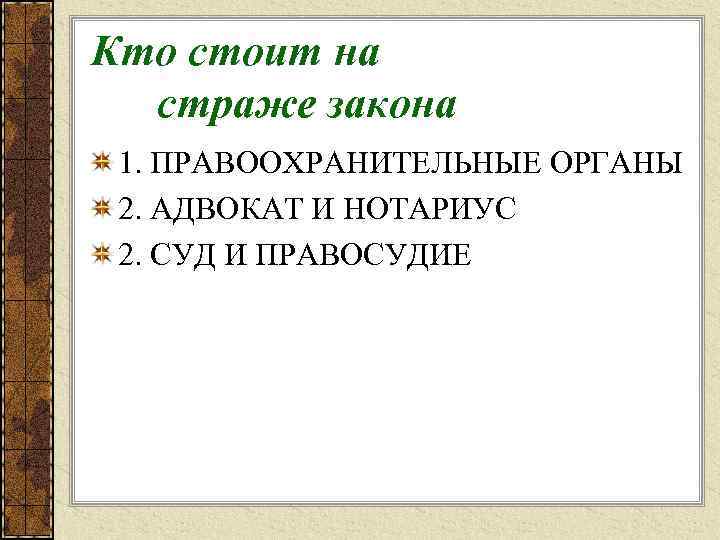 Кто стоит на страже закона

1. ПРАВООХРАНИТЕЛЬНЫЕ ОРГАНЫ

2. АДВОКАТ И НОТАРИУС

2. СУД И ПРАВОСУДИЕ